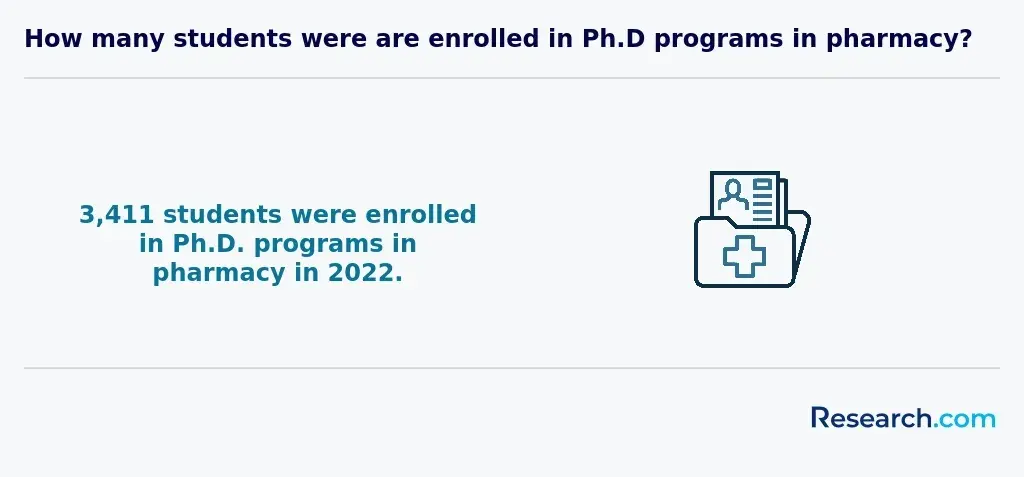 How many students were are enrolled in Ph.D programs in pharmacy?

3,411 students were enrolled in Ph.D. programs in pharmacy in 2022.

Research.com